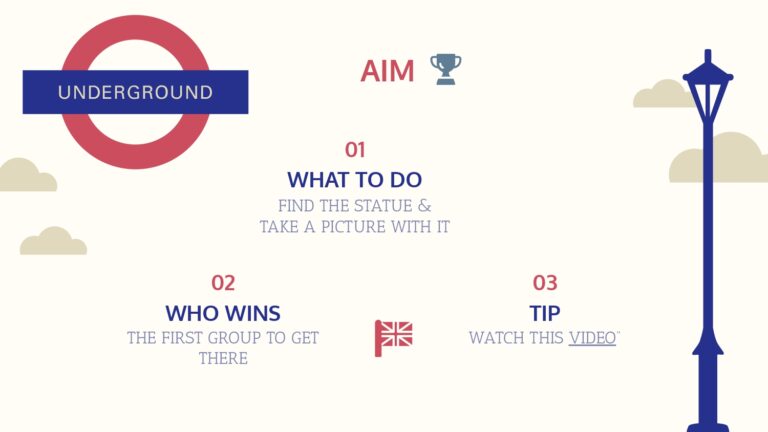 UNDERGROUND

AIM

01
WHAT TO DO
FIND THE STATUE & TAKE A PICTURE WITH IT

02
WHO WINS
THE FIRST GROUP TO GET THERE

03
TIP
WATCH THIS VIDEO